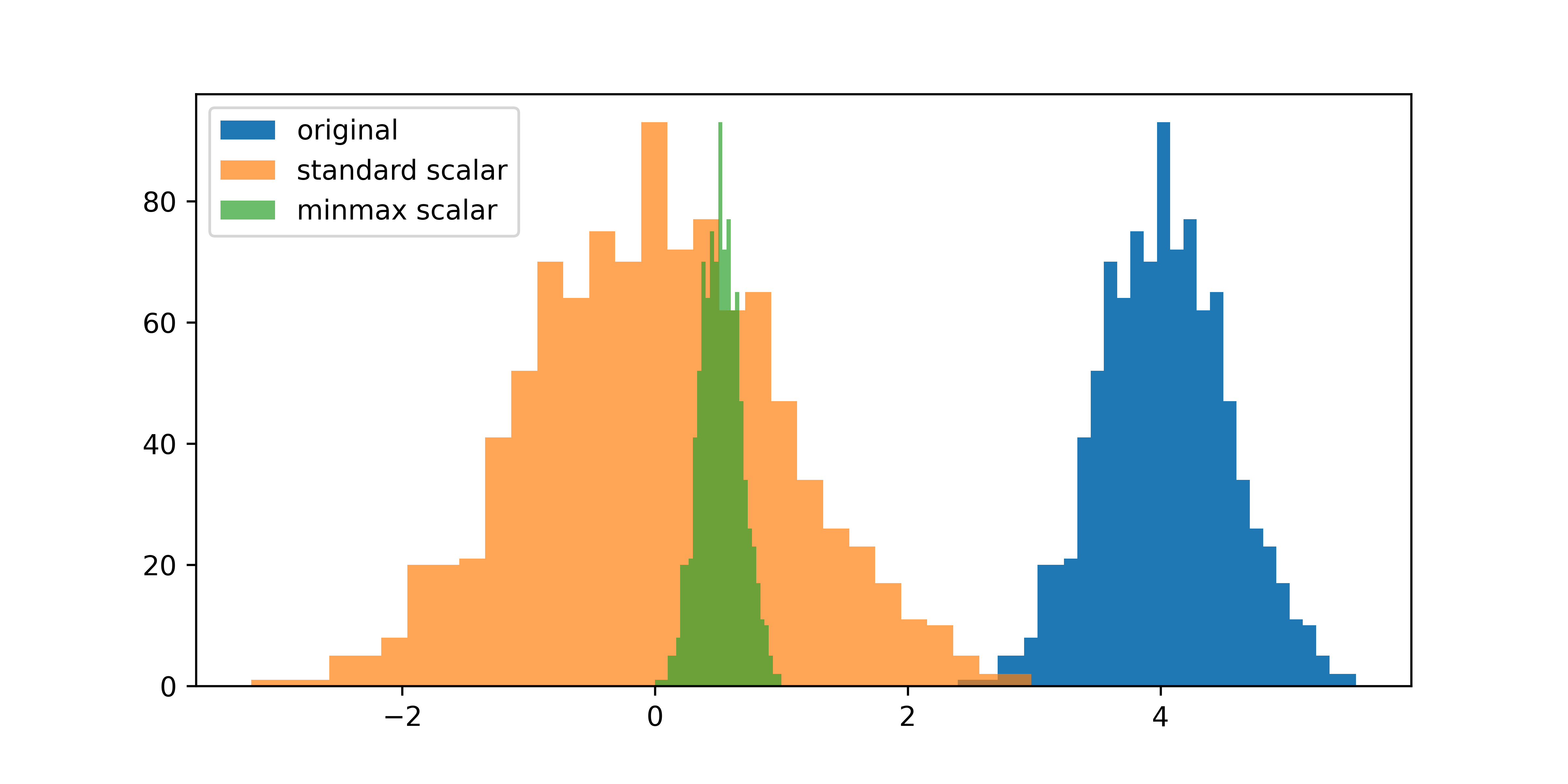 original
standard scalar
minmax scalar

80
60
40
20
0

−2
0
2
4